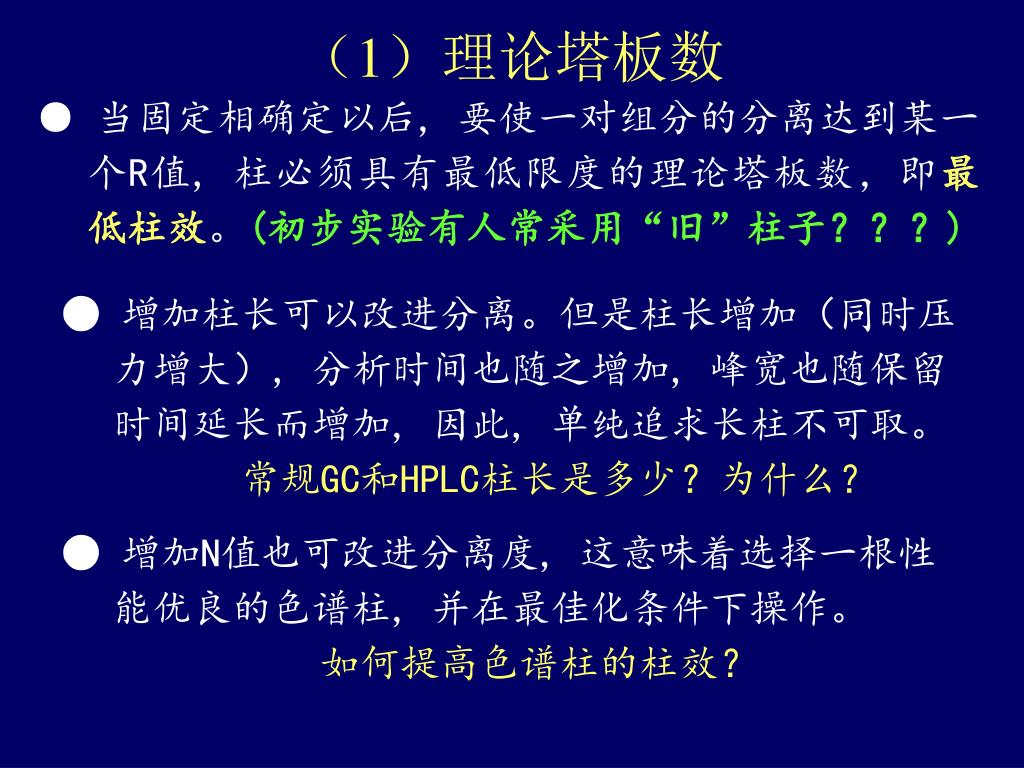 （1）理论塔板数

● 当固定相确定以后，要使一对组分的分离达到某一个R值，柱必须具有最低限度的理论塔板数，即最低柱效。(初步实验有人常采用“旧”柱子？？？)

● 增加柱长可以改进分离。但是柱长增加（同时压力增大），分析时间也随之增加，峰宽也随保留时间延长而增加，因此，单纯追求长柱不可取。

常规GC和HPLC柱长是多少？为什么？

● 增加N值也可改进分离度，这意味着选择一根性能优良的色谱柱，并在最佳化条件下操作。

如何提高色谱柱的柱效？